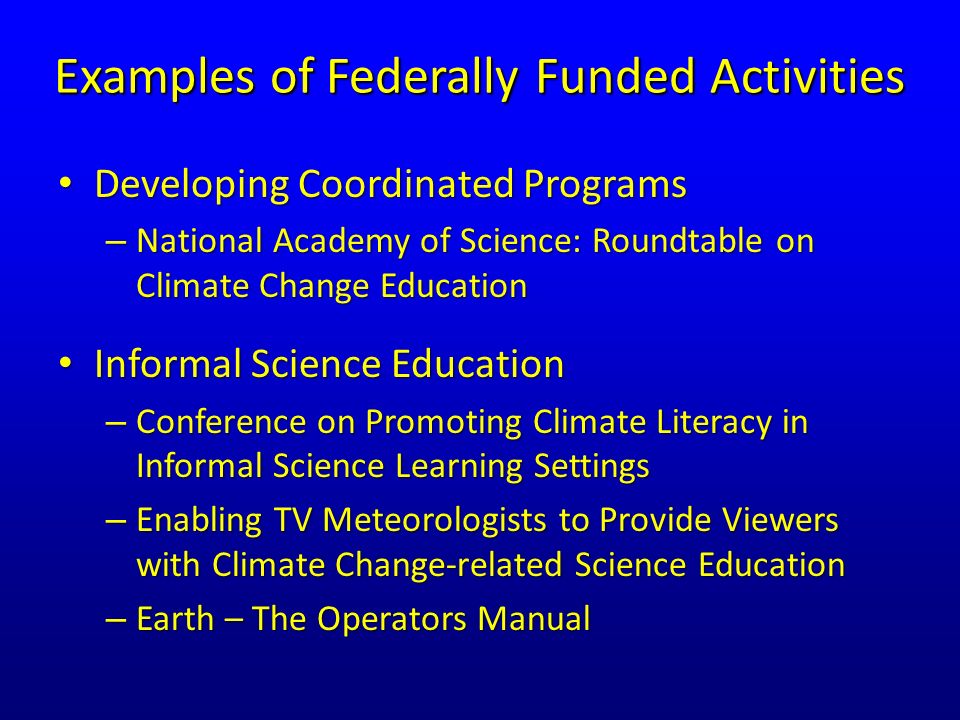 Examples of Federally Funded Activities

• Developing Coordinated Programs
– National Academy of Science: Roundtable on Climate Change Education

• Informal Science Education
– Conference on Promoting Climate Literacy in Informal Science Learning Settings
– Enabling TV Meteorologists to Provide Viewers with Climate Change-related Science Education
– Earth – The Operators Manual